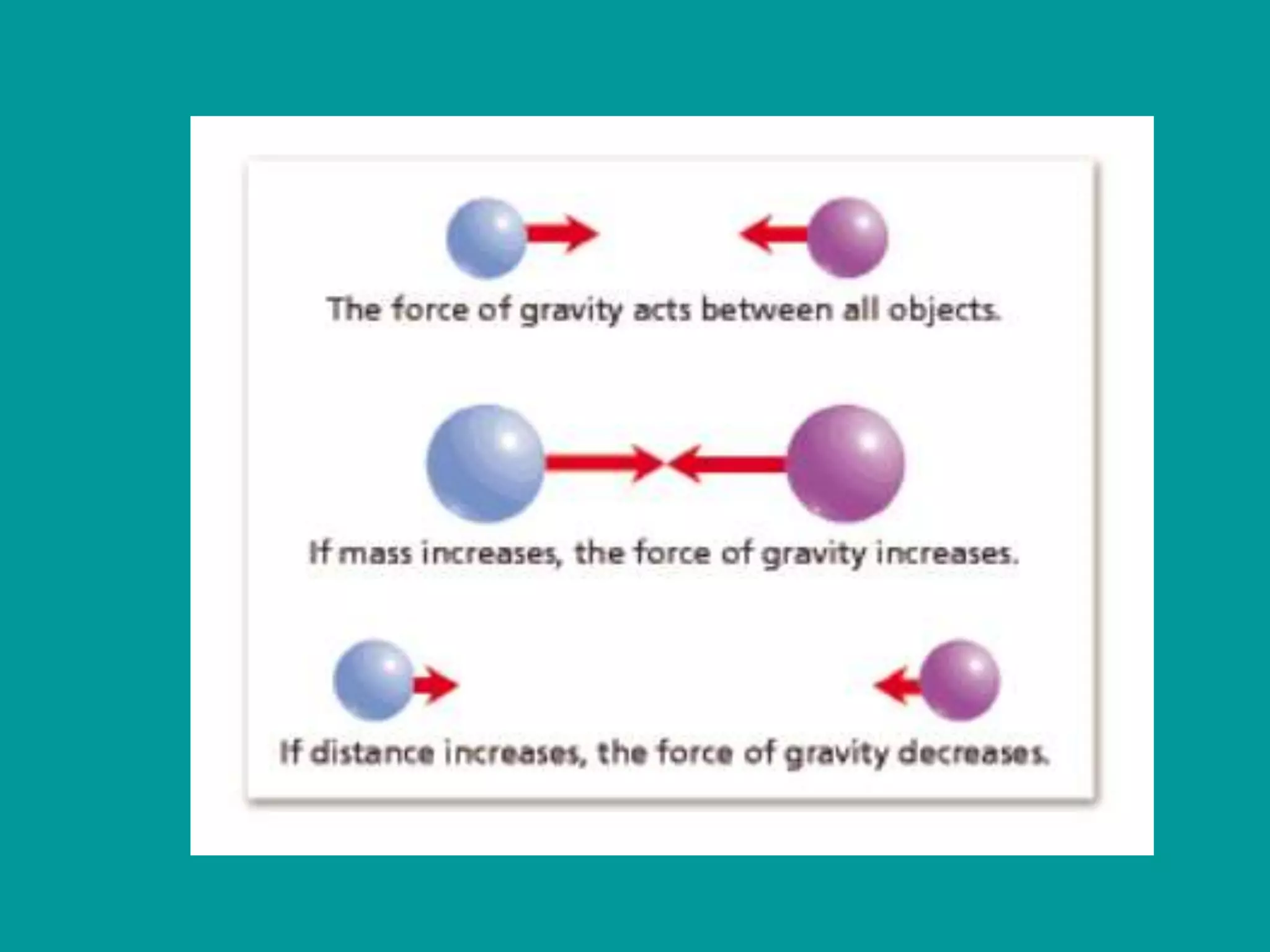 The force of gravity acts between all objects.

If mass increases, the force of gravity increases.

If distance increases, the force of gravity decreases.